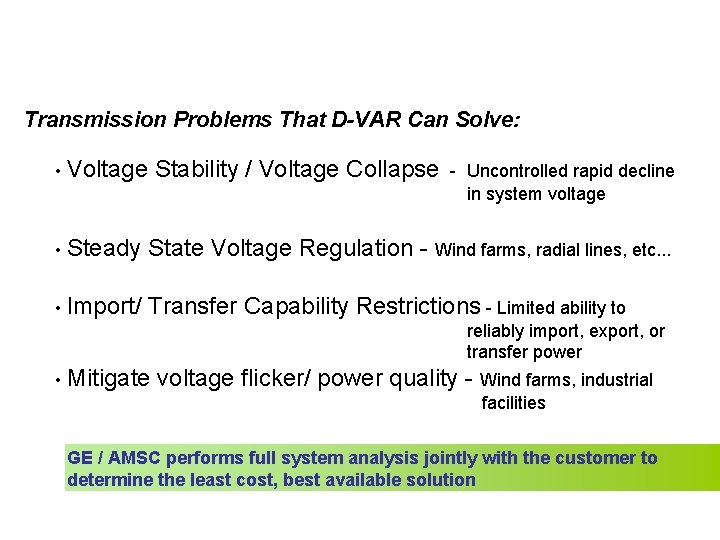 Transmission Problems That D-VAR Can Solve:

• Voltage Stability / Voltage Collapse - Uncontrolled rapid decline in system voltage

• Steady State Voltage Regulation - Wind farms, radial lines, etc...

• Import/ Transfer Capability Restrictions - Limited ability to reliably import, export, or transfer power

• Mitigate voltage flicker/ power quality - Wind farms, industrial facilities

GE / AMSC performs full system analysis jointly with the customer to determine the least cost, best available solution